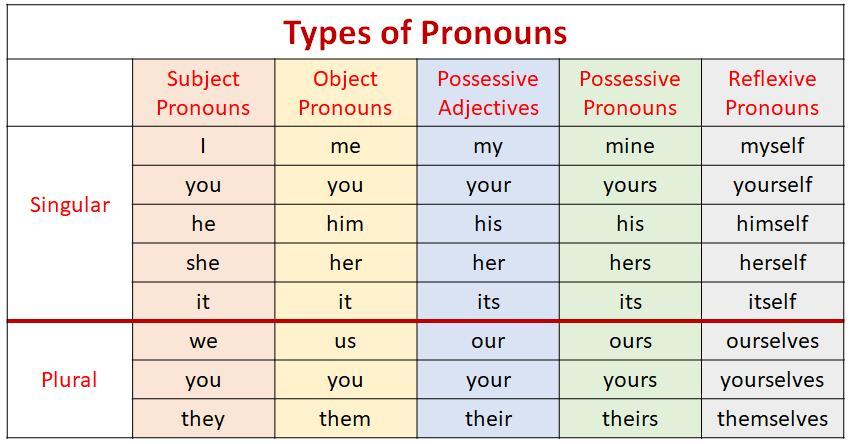 Types of Pronouns

| | Subject Pronouns | Object Pronouns | Possessive Adjectives | Possessive Pronouns | Reflexive Pronouns |
|---|---|---|---|---|---|
| Singular | I | me | my | mine | myself |
| | you | you | your | yours | yourself |
| | he | him | his | his | himself |
| | she | her | her | hers | herself |
| | it | it | its | its | itself |
| Plural | we | us | our | ours | ourselves |
| | you | you | your | yours | yourselves |
| | they | them | their | theirs | themselves |